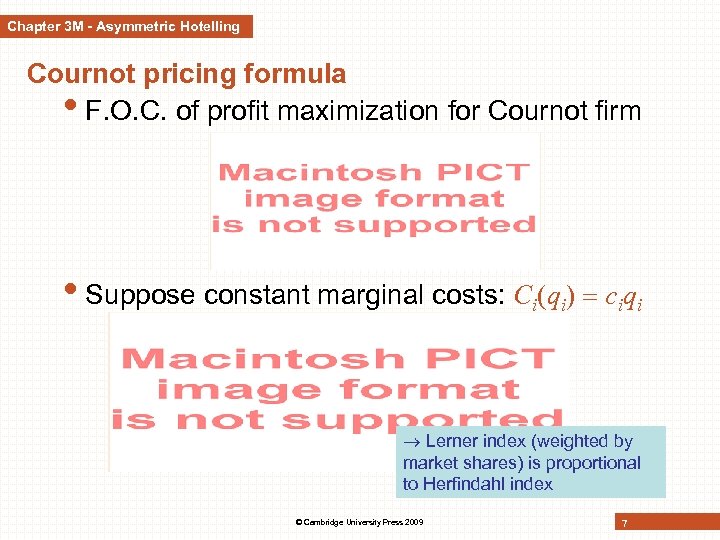 Chapter 3M - Asymmetric Hotelling

Cournot pricing formula

• F.O.C. of profit maximization for Cournot firm

Macintosh PICT image format is not supported

• Suppose constant marginal costs: $C_i(q_i) = c_i q_i$

Macintosh PICT image format is not supported

→ Lerner index (weighted by market shares) is proportional to Herfindahl index

© Cambridge University Press 2009

7